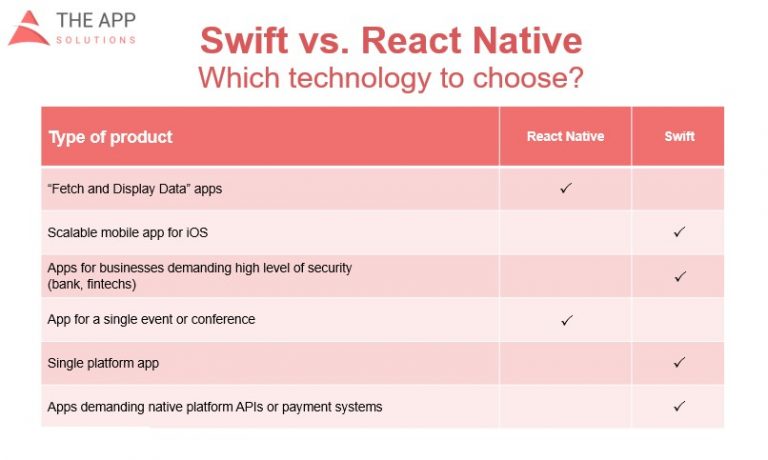 THE APP
SOLUTIONS

Swift vs. React Native
Which technology to choose?

| Type of product | React Native | Swift |
|---|---|---|
| "Fetch and Display Data" apps | ✓ | |
| Scalable mobile app for iOS | | ✓ |
| Apps for businesses demanding high level of security (bank, fintechs) | | ✓ |
| App for a single event or conference | ✓ | |
| Single platform app | | ✓ |
| Apps demanding native platform APIs or payment systems | | ✓ |